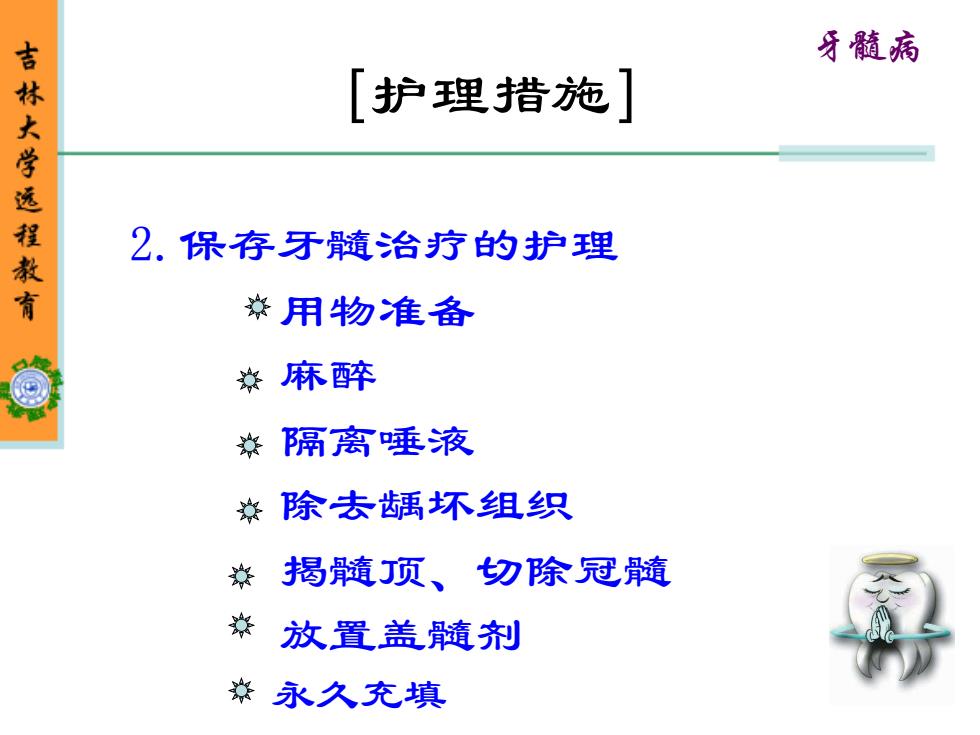 吉林大学远程教育

牙髓病

[护理措施]

2. 保存牙髓治疗的护理

用物准备

麻醉

隔离唾液

除去龋坏组织

揭髓顶、切除冠髓

放置盖髓剂

永久充填